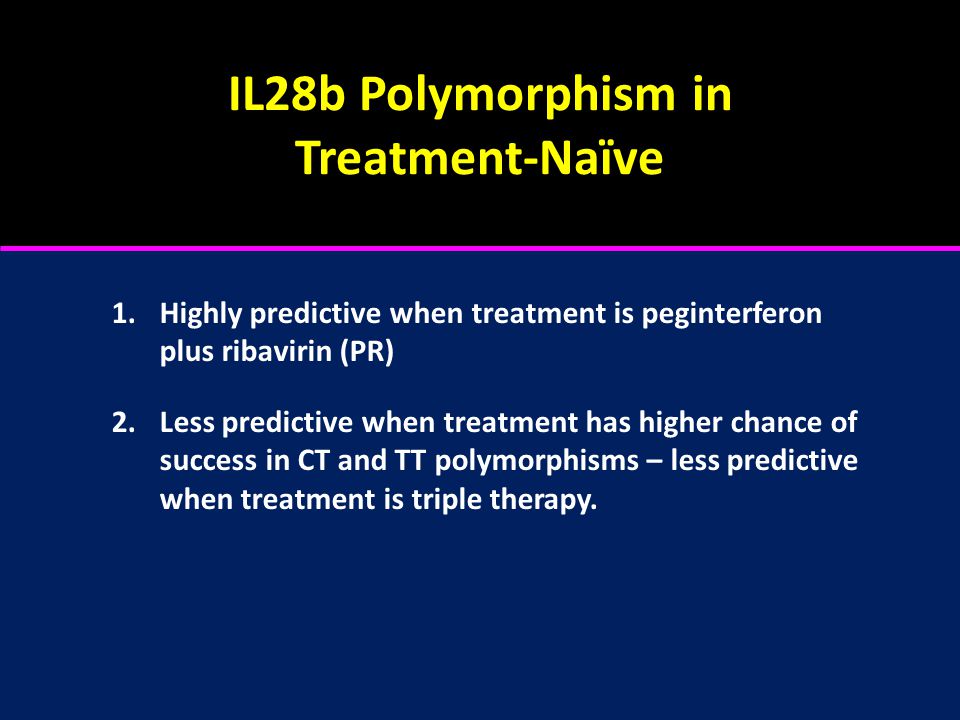 IL28b Polymorphism in Treatment-Naïve

1. Highly predictive when treatment is peginterferon plus ribavirin (PR)

2. Less predictive when treatment has higher chance of success in CT and TT polymorphisms – less predictive when treatment is triple therapy.